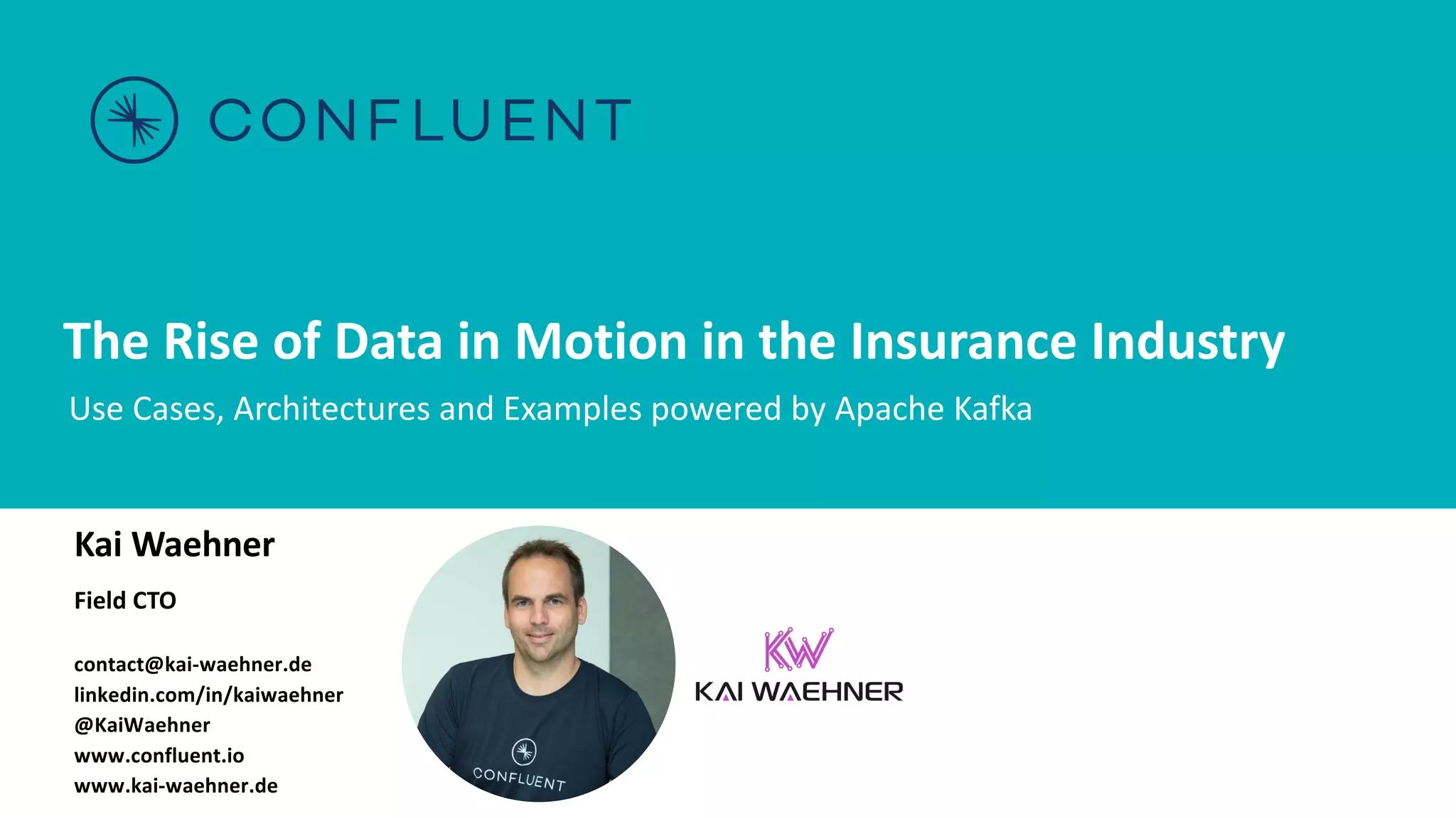 CONFLUENT

The Rise of Data in Motion in the Insurance Industry

Use Cases, Architectures and Examples powered by Apache Kafka

Kai Waehner

Field CTO

contact@kai-waehner.de
linkedin.com/in/kaiwaehner
@KaiWaehner
www.confluent.io
www.kai-waehner.de

CONFLUENT

KW
KAI WAEHNER